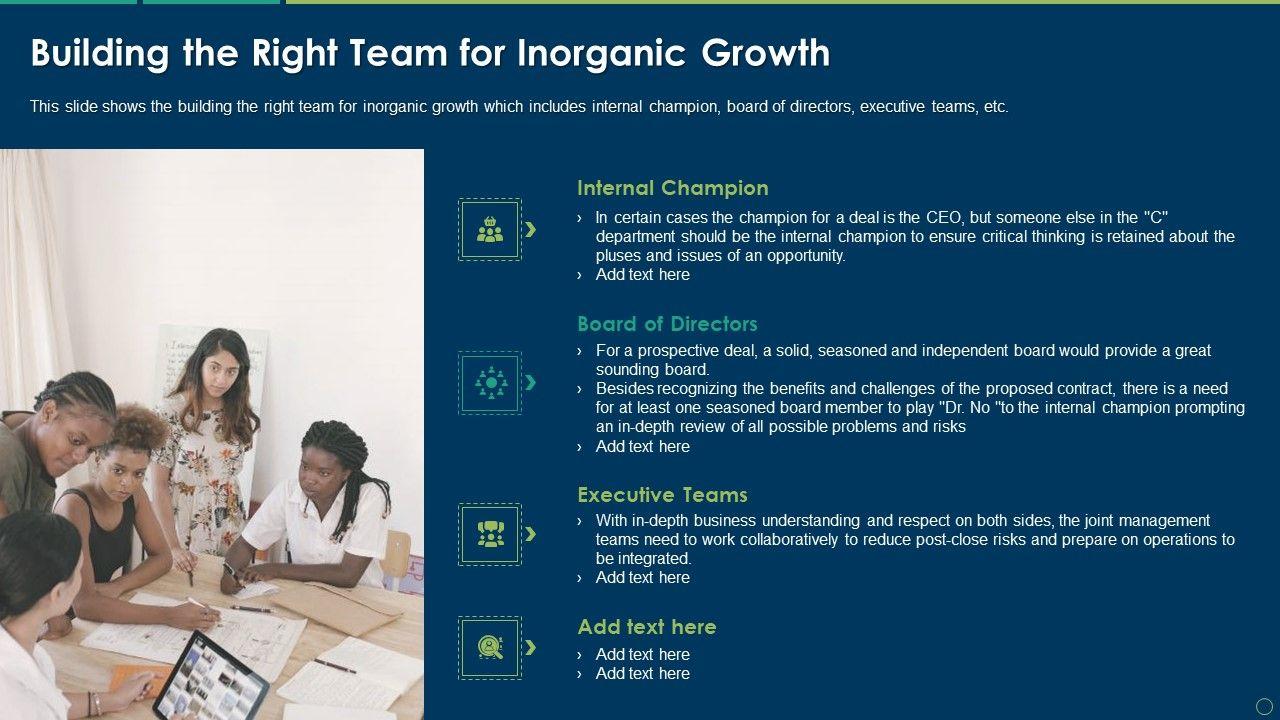 Building the Right Team for Inorganic Growth

This slide shows the building the right team for inorganic growth which includes internal champion, board of directors, executive teams, etc.

Internal Champion

› In certain cases the champion for a deal is the CEO, but someone else in the "C" department should be the internal champion to ensure critical thinking is retained about the pluses and issues of an opportunity.
› Add text here

Board of Directors

› For a prospective deal, a solid, seasoned and independent board would provide a great sounding board.
› Besides recognizing the benefits and challenges of the proposed contract, there is a need for at least one seasoned board member to play "Dr. No "to the internal champion prompting an in-depth review of all possible problems and risks
› Add text here

Executive Teams

› With in-depth business understanding and respect on both sides, the joint management teams need to work collaboratively to reduce post-close risks and prepare on operations to be integrated.
› Add text here

Add text here

› Add text here
› Add text here